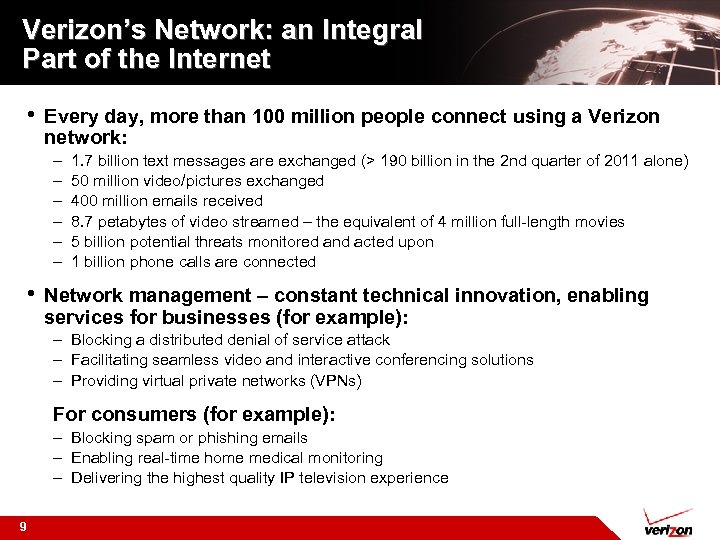 Verizon's Network: an Integral Part of the Internet

• Every day, more than 100 million people connect using a Verizon network:
– 1.7 billion text messages are exchanged (> 190 billion in the 2nd quarter of 2011 alone)
– 50 million video/pictures exchanged
– 400 million emails received
– 8.7 petabytes of video streamed – the equivalent of 4 million full-length movies
– 5 billion potential threats monitored and acted upon
– 1 billion phone calls are connected

• Network management – constant technical innovation, enabling services for businesses (for example):
– Blocking a distributed denial of service attack
– Facilitating seamless video and interactive conferencing solutions
– Providing virtual private networks (VPNs)

For consumers (for example):
– Blocking spam or phishing emails
– Enabling real-time home medical monitoring
– Delivering the highest quality IP television experience

9

verizon